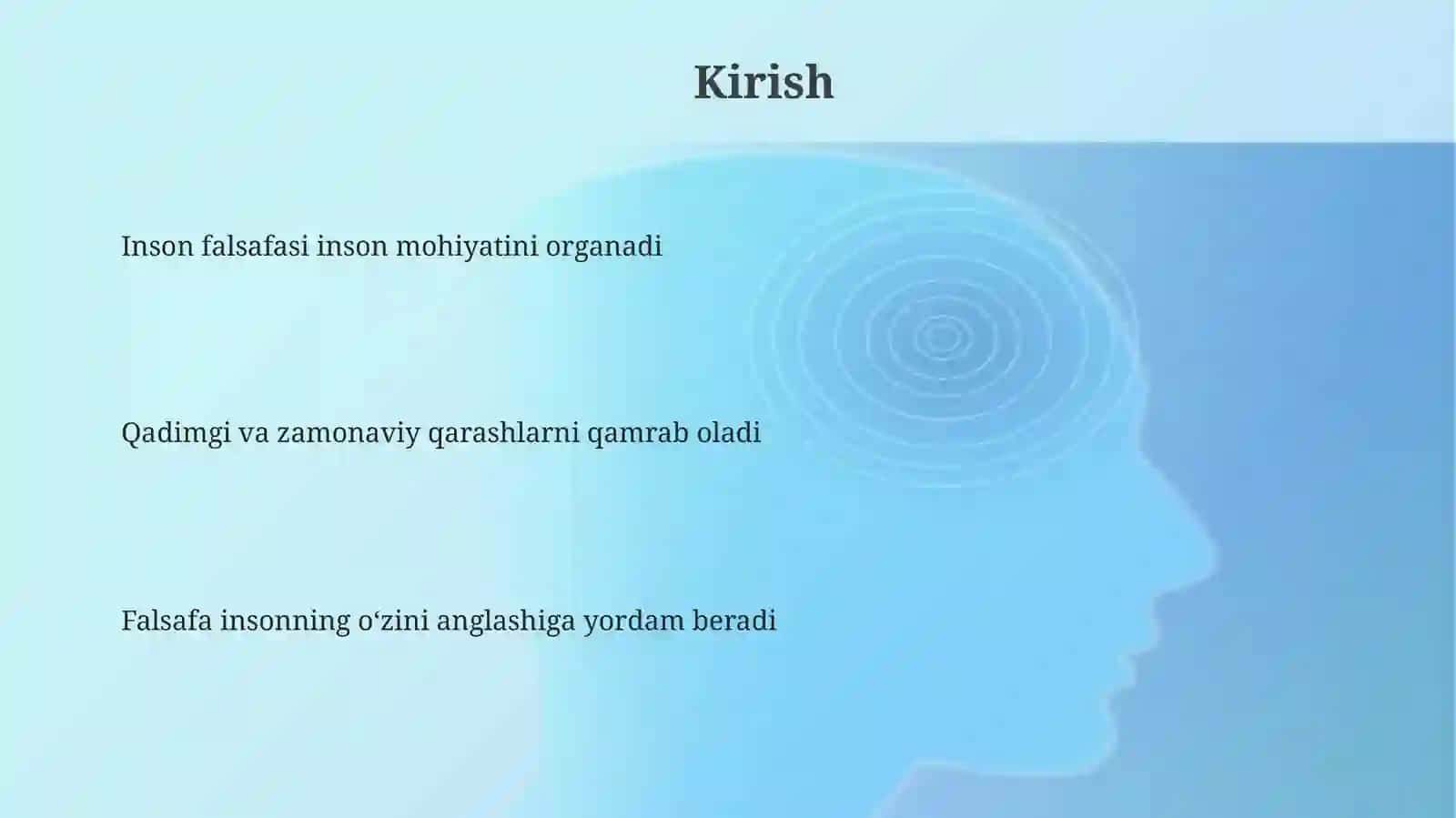 Kirish

Inson falsafasi inson mohiyatini organadi

Qadimgi va zamonaviy qarashlarni qamrab oladi

Falsafa insonning o‘zini anglashiga yordam beradi